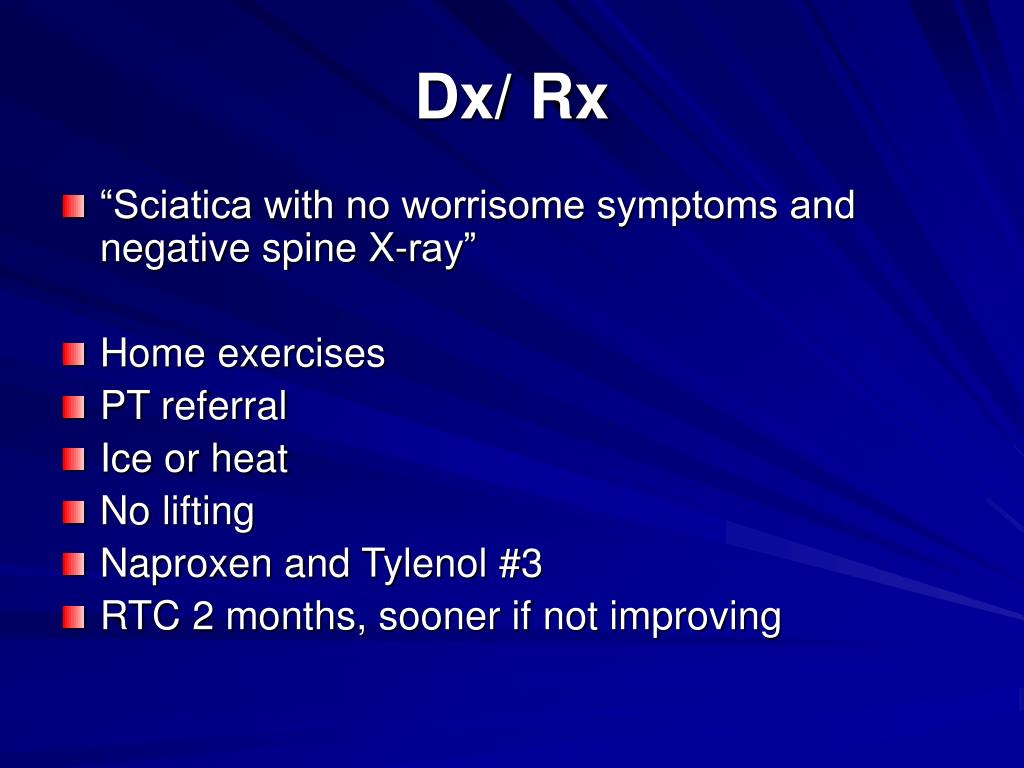 Dx/ Rx

“Sciatica with no worrisome symptoms and negative spine X-ray”

Home exercises
PT referral
Ice or heat
No lifting
Naproxen and Tylenol #3
RTC 2 months, sooner if not improving